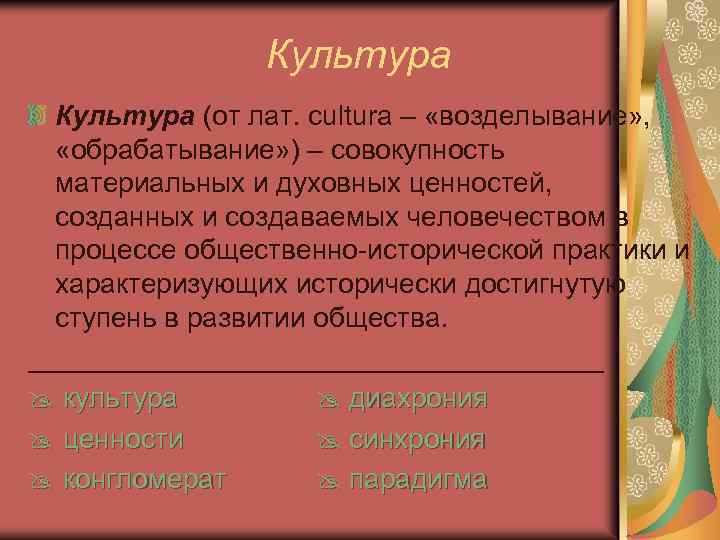 Культура

Культура (от лат. cultura – «возделывание», «обрабатывание») – совокупность материальных и духовных ценностей, созданных и создаваемых человечеством в процессе общественно-исторической практики и характеризующих исторически достигнутую ступень в развитии общества.

культура
ценности
конгломерат

диахрония
синхрония
парадигма